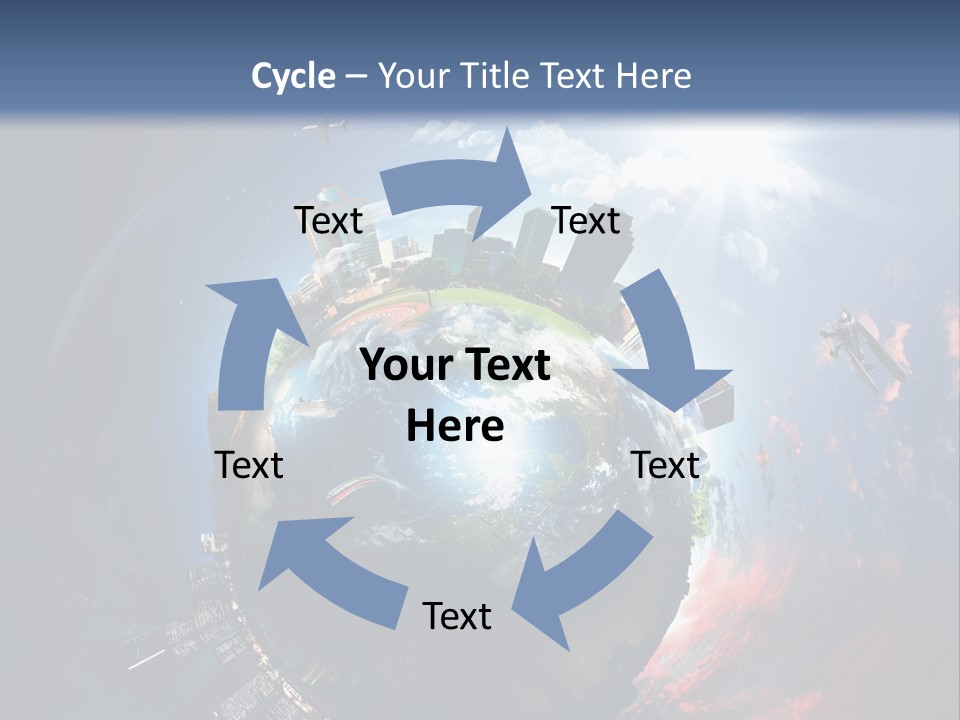 Cycle – Your Title Text Here

Text

Text

Your Text Here

Text

Text

Text